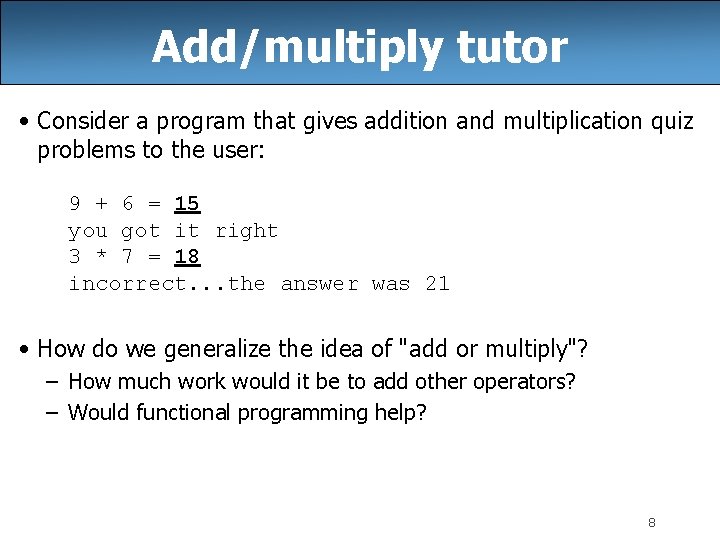 Add/multiply tutor

• Consider a program that gives addition and multiplication quiz problems to the user:

9 + 6 = 15
you got it right
3 * 7 = 18
incorrect...the answer was 21

• How do we generalize the idea of "add or multiply"?
– How much work would it be to add other operators?
– Would functional programming help?

8